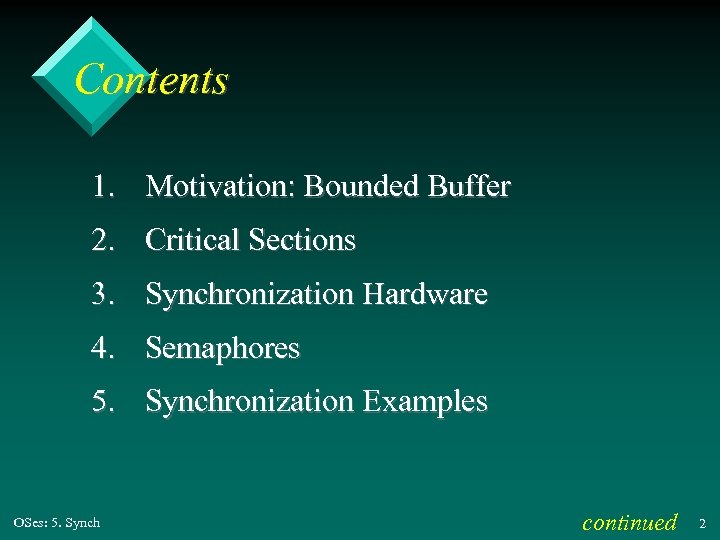 Contents

1. Motivation: Bounded Buffer
2. Critical Sections
3. Synchronization Hardware
4. Semaphores
5. Synchronization Examples

OSes: 5. Synch

continued

2